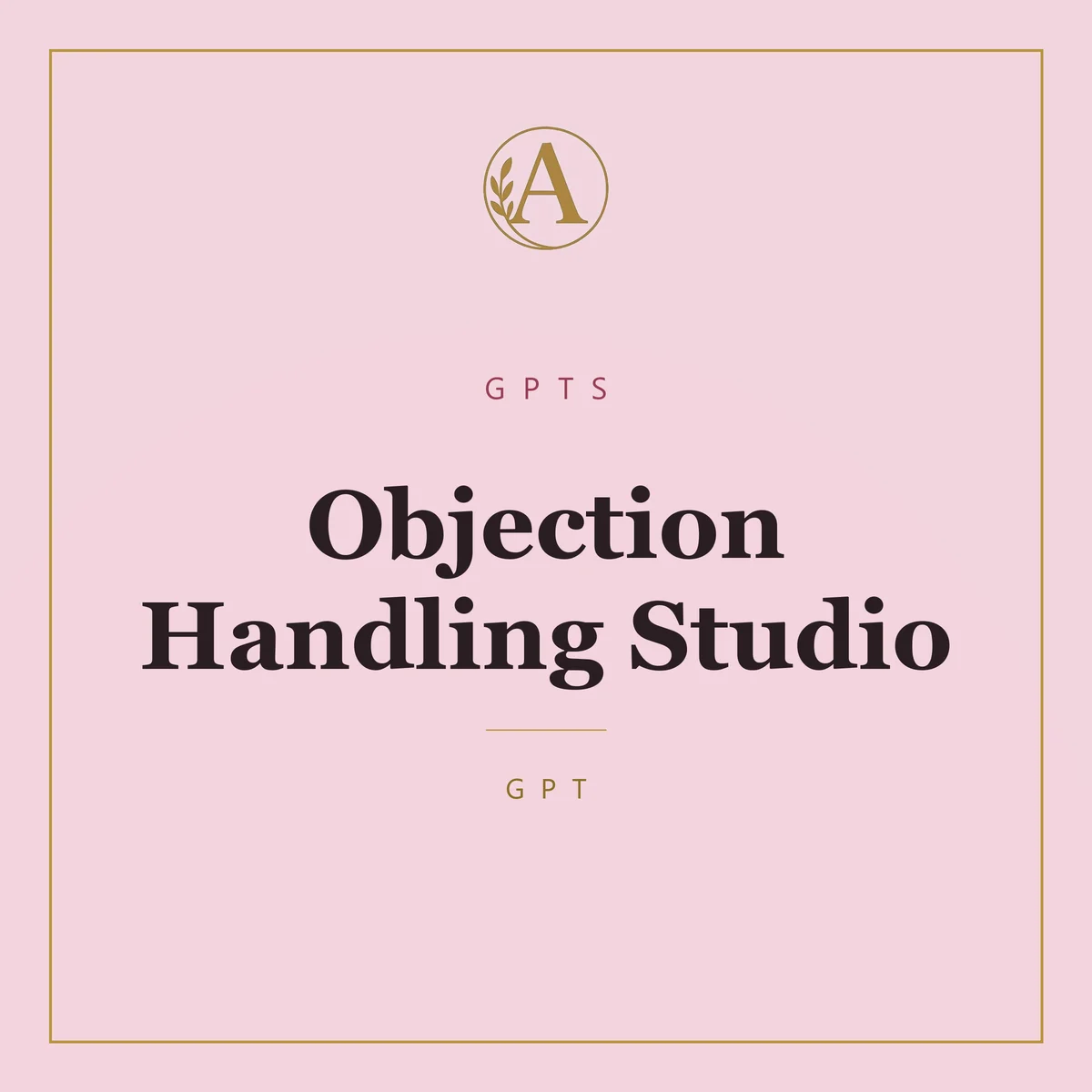 A

GPTS

Objection Handling Studio

GPT